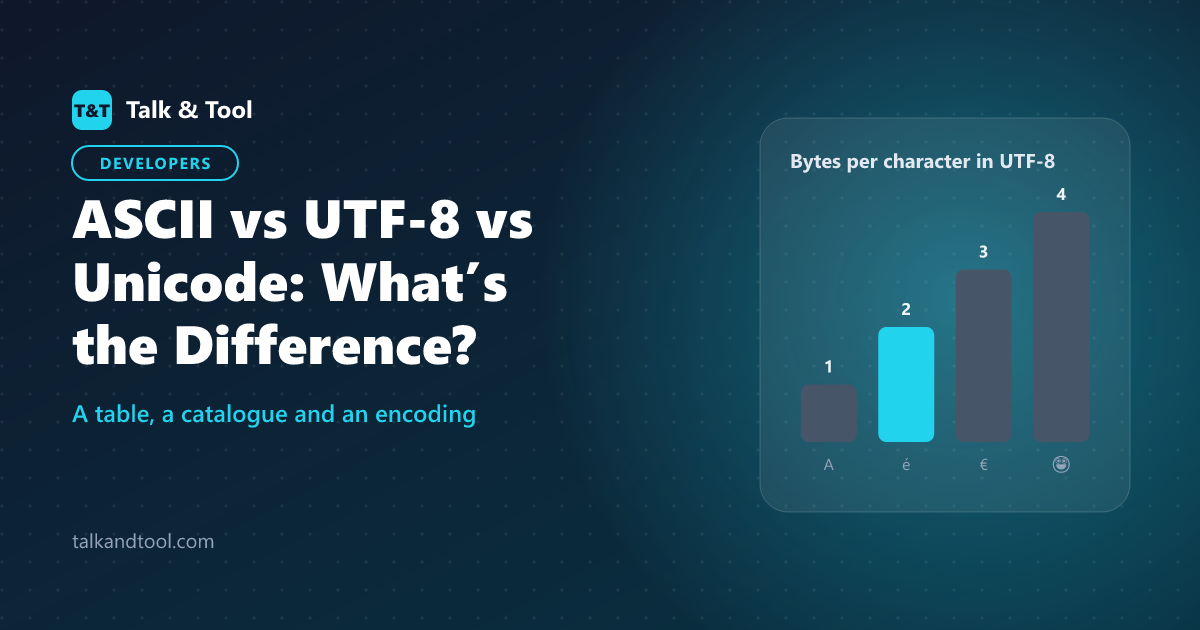 T&T Talk & Tool

DEVELOPERS

ASCII vs UTF-8 vs Unicode: What's the Difference?

A table, a catalogue and an encoding

talkandtool.com

Bytes per character in UTF-8

1
2
3
4

A
é
€
😀